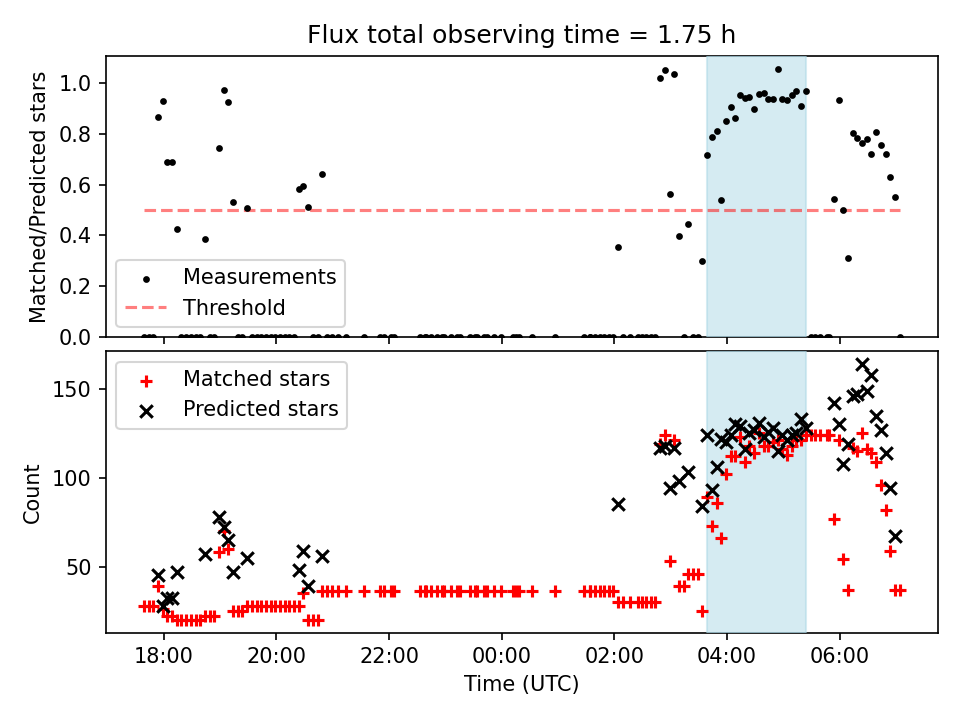 Flux total observing time = 1.75 h

Matched/Predicted stars

1.0
0.8
0.6
0.4
0.2
0.0

Measurements
Threshold

Count

150
100
50

Matched stars
Predicted stars

18:00 20:00 22:00 00:00 02:00 04:00 06:00

Time (UTC)